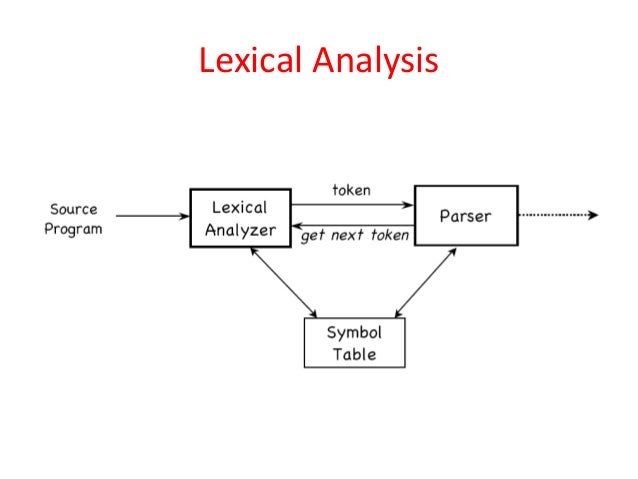 Lexical Analysis

Source Program

Lexical Analyzer

token

get next token

Parser

Symbol Table